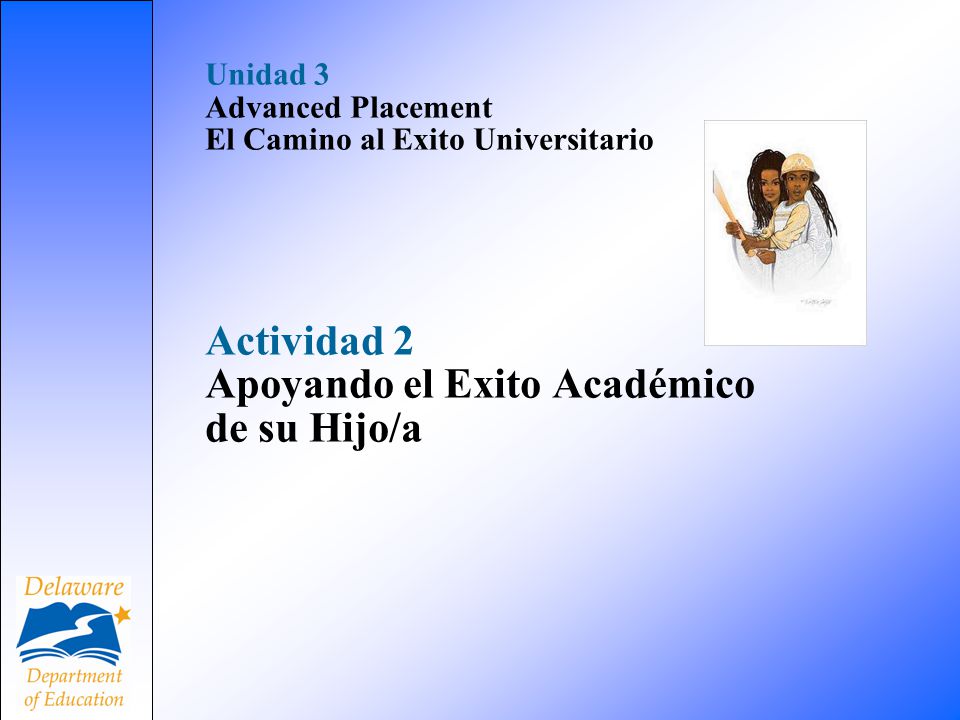 Unidad 3
Advanced Placement
El Camino al Exito Universitario

Actividad 2
Apoyando el Exito Académico de su Hijo/a

Delaware
Department of Education